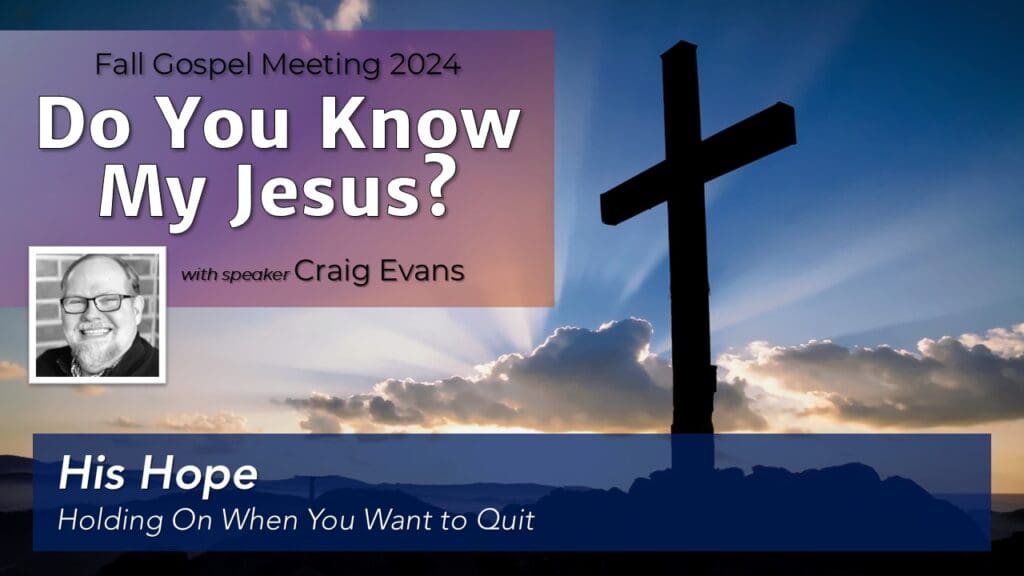 Fall Gospel Meeting 2024
Do You Know My Jesus?

with speaker Craig Evans

His Hope
Holding On When You Want to Quit